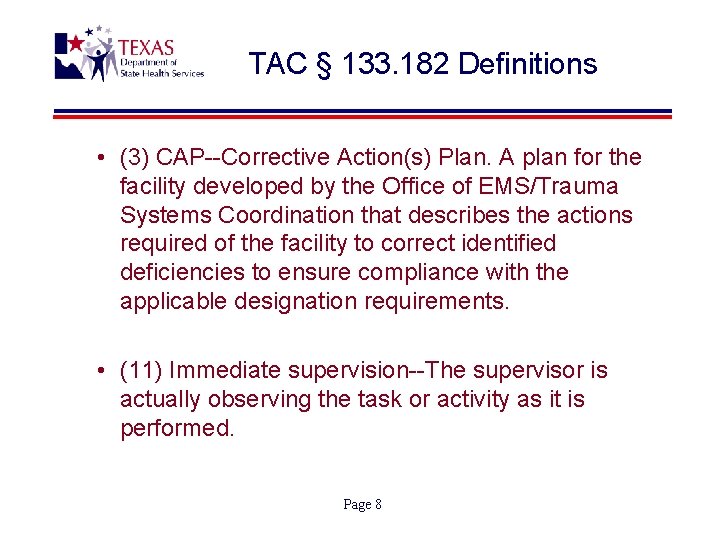 TEXAS
Department of
State Health Services

TAC § 133.182 Definitions

• (3) CAP--Corrective Action(s) Plan. A plan for the facility developed by the Office of EMS/Trauma Systems Coordination that describes the actions required of the facility to correct identified deficiencies to ensure compliance with the applicable designation requirements.

• (11) Immediate supervision--The supervisor is actually observing the task or activity as it is performed.

Page 8